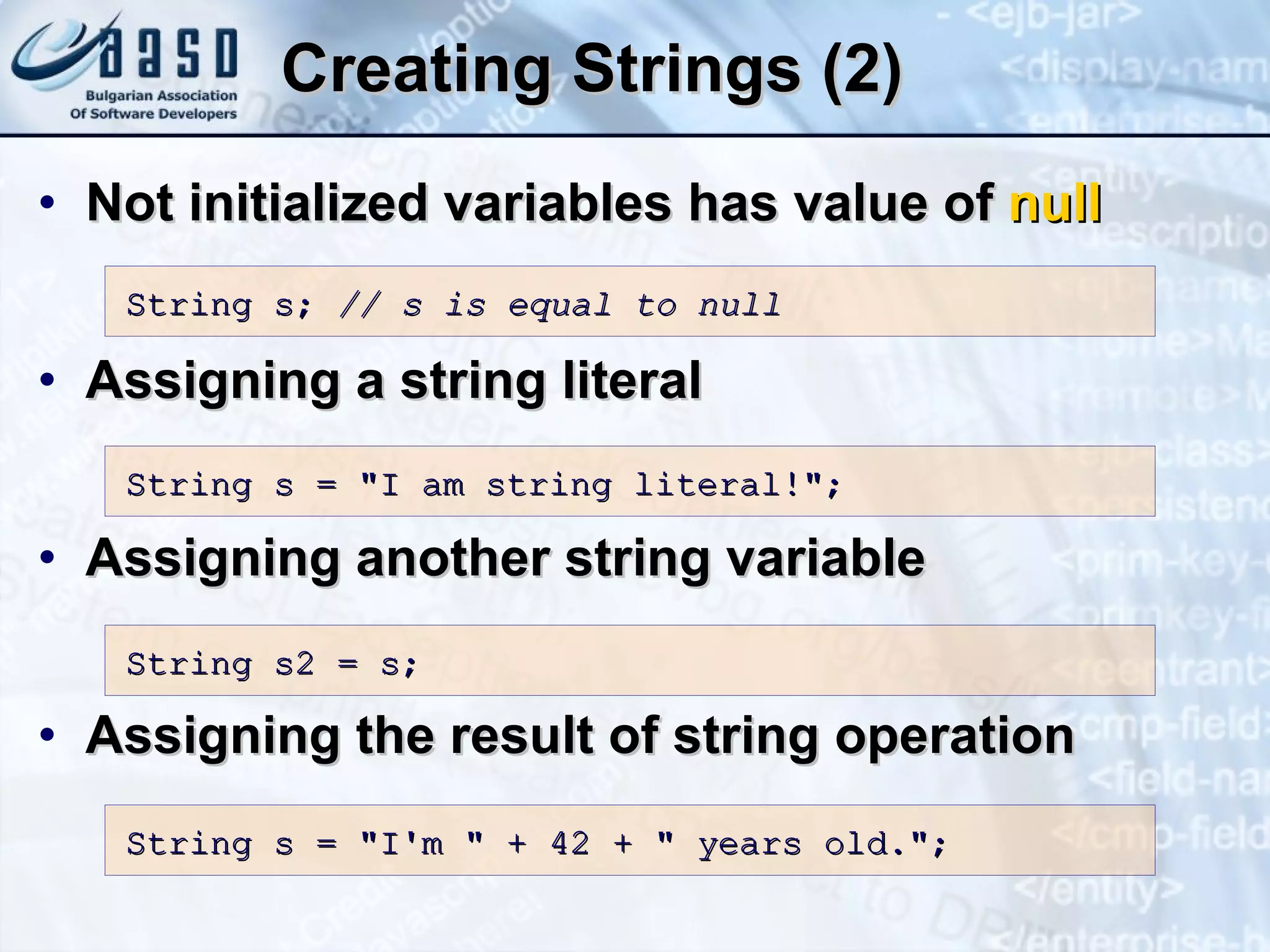 BASD
Bulgarian Association
Of Software Developers

Creating Strings (2)

• Not initialized variables has value of null

String s; // s is equal to null

• Assigning a string literal

String s = "I am string literal!";

• Assigning another string variable

String s2 = s;

• Assigning the result of string operation

String s = "I'm " + 42 + " years old.";